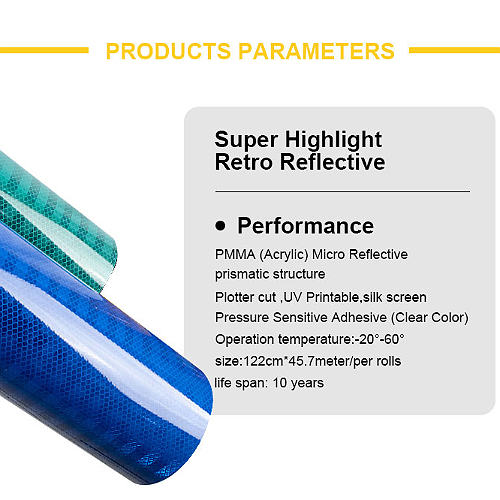 PRODUCTS PARAMETERS

Super Highlight
Retro Reflective

• Performance

PMMA (Acrylic) Micro Reflective prismatic structure

Plotter cut ,UV Printable,silk screen

Pressure Sensitive Adhesive (Clear Color)

Operation temperature:-20°-60°

size:122cm*45.7meter/per rolls

life span: 10 years